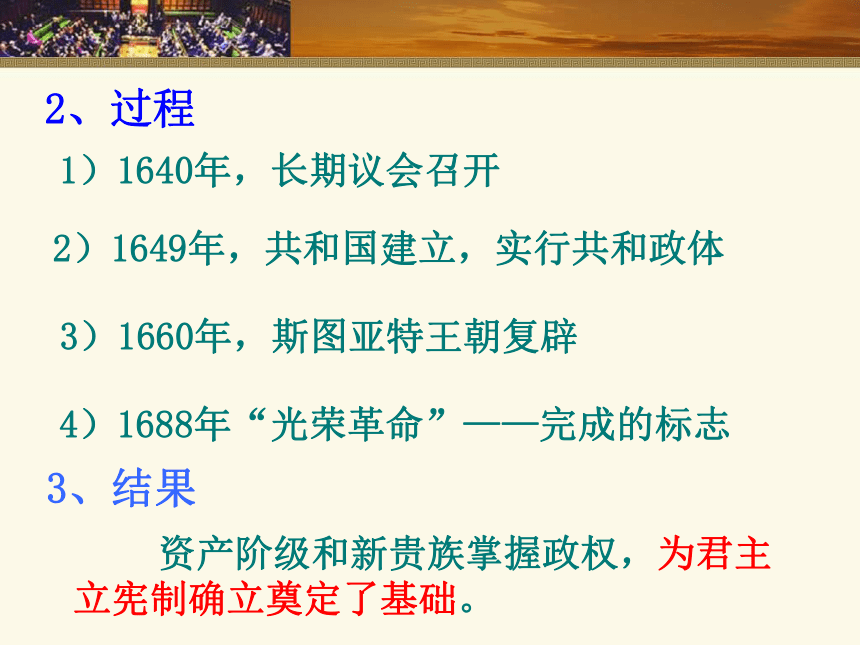 2、过程

1）1640年，长期议会召开

2）1649年，共和国建立，实行共和政体

3）1660年，斯图亚特王朝复辟

4）1688年“光荣革命”——完成的标志

3、结果

资产阶级和新贵族掌握政权，为君主立宪制确立奠定了基础。